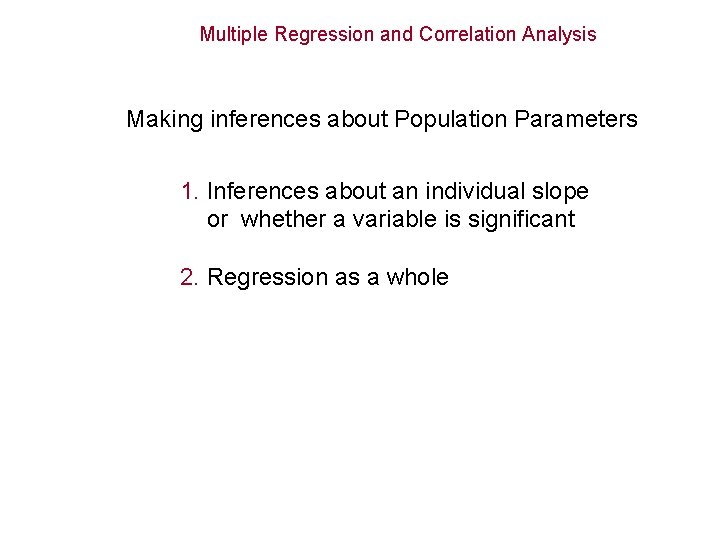 Multiple Regression and Correlation Analysis

Making inferences about Population Parameters

1. Inferences about an individual slope or whether a variable is significant

2. Regression as a whole